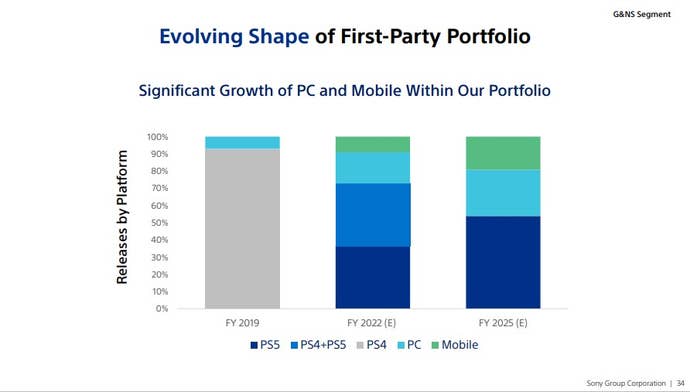 G&NS Segment

Evolving Shape of First-Party Portfolio

Significant Growth of PC and Mobile Within Our Portfolio

Releases by Platform

100%
90%
80%
70%
60%
50%
40%
30%
20%
10%
0%

FY 2019
FY 2022 (E)
FY 2025 (E)

PS5 PS4+PS5 PS4 PC Mobile

Sony Group Corporation | 34